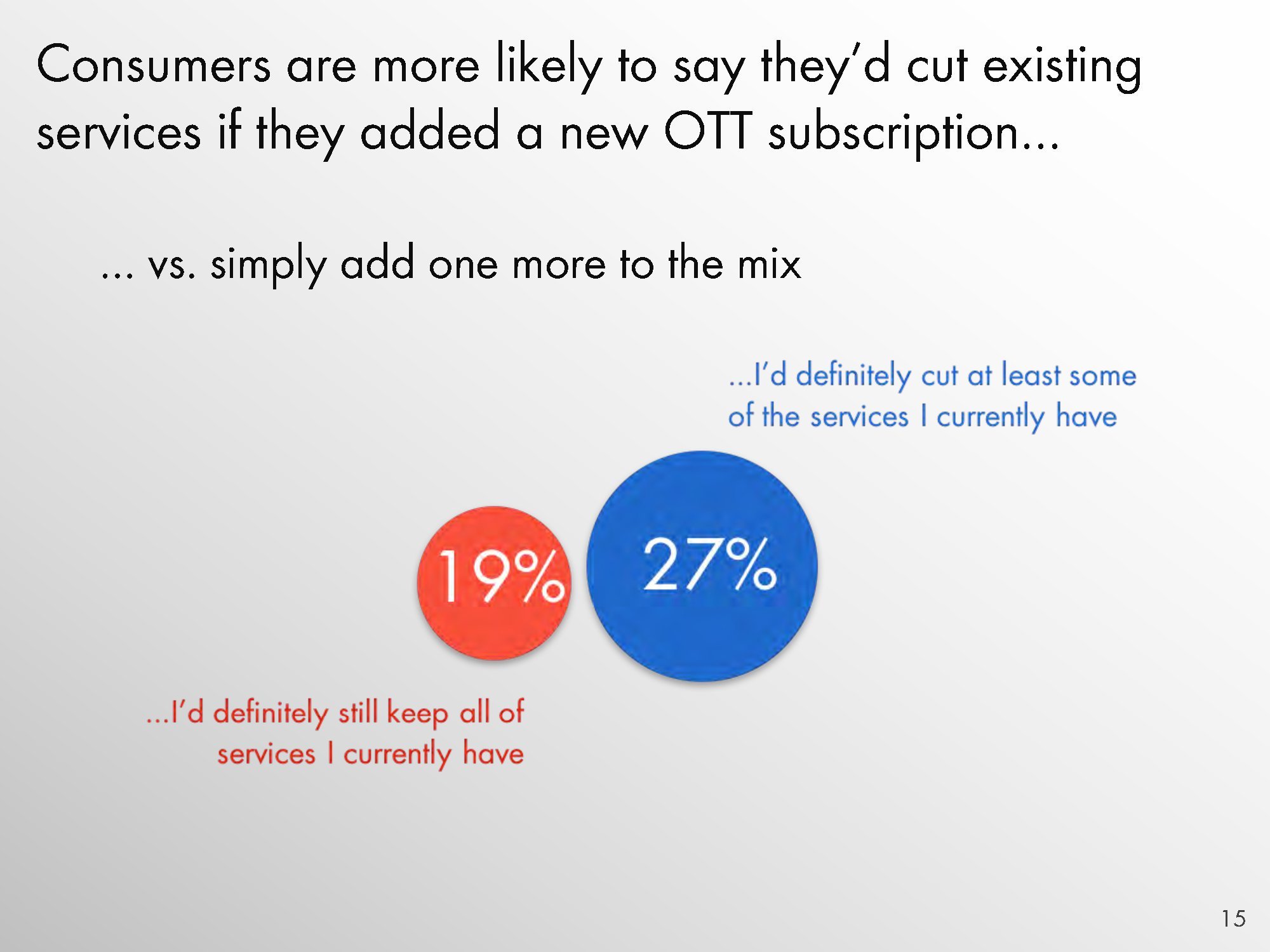 Consumers are more likely to say they'd cut existing services if they added a new OTT subscription...

... vs. simply add one more to the mix

...I'd definitely cut at least some of the services I currently have

19%

27%

...I'd definitely still keep all of services I currently have

15